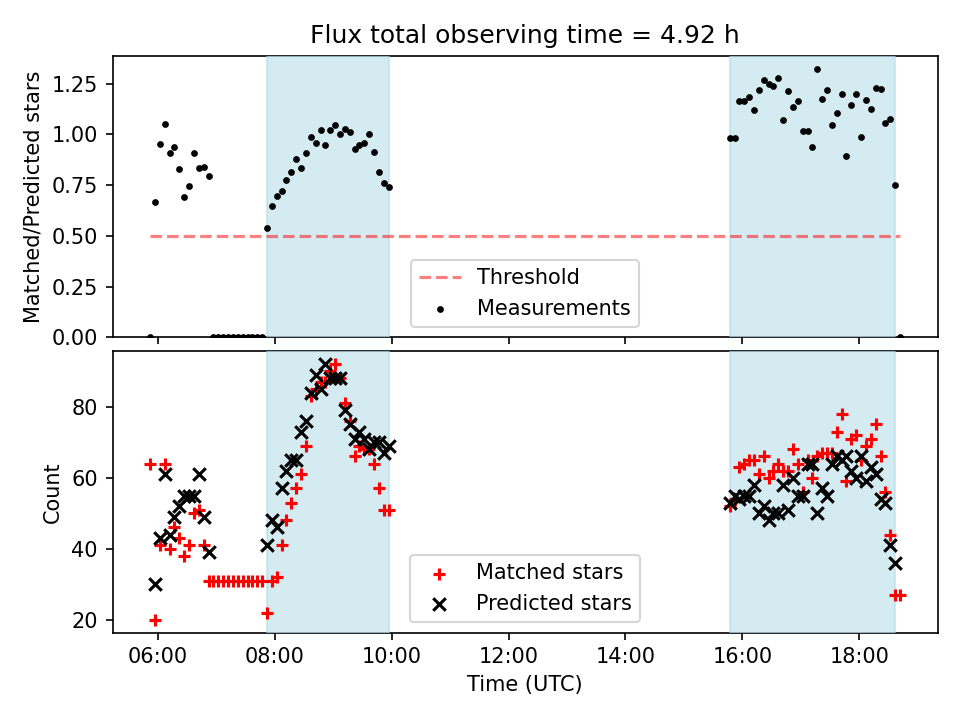 Flux total observing time = 4.92 h

Matched/Predicted stars

1.25
1.00
0.75
0.50
0.25
0.00

Threshold
Measurements

Count

80
60
40
20

Matched stars
Predicted stars

06:00
08:00
10:00
12:00
14:00
16:00
18:00

Time (UTC)